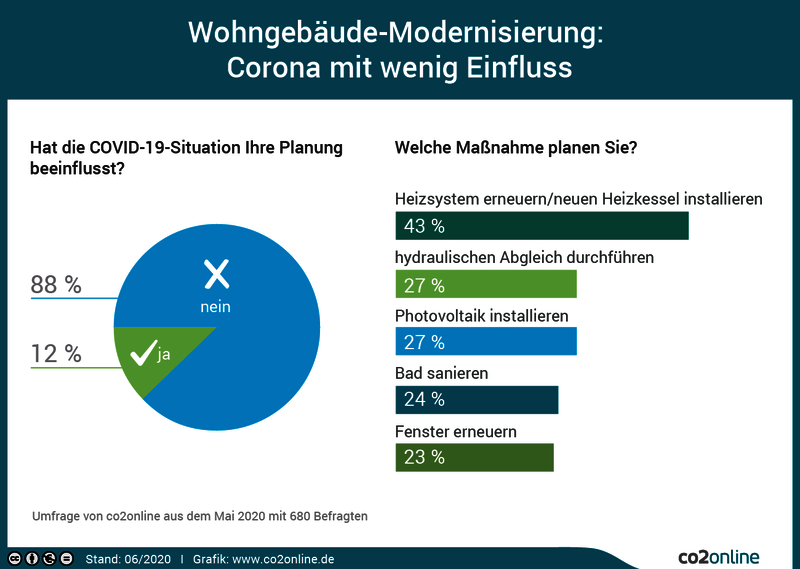 Wohngebäude-Modernisierung:
Corona mit wenig Einfluss

Hat die COVID-19-Situation Ihre Planung beeinflusst?

88 %

nein

12 %

ja

Welche Maßnahme planen Sie?

Heizsystem erneuern/neuen Heizkessel installieren
43 %

hydraulischen Abgleich durchführen
27 %

Photovoltaik installieren
27 %

Bad sanieren
24 %

Fenster erneuern
23 %

Umfrage von co2online aus dem Mai 2020 mit 680 Befragten

Stand: 06/2020 | Grafik: www.co2online.de

co2online